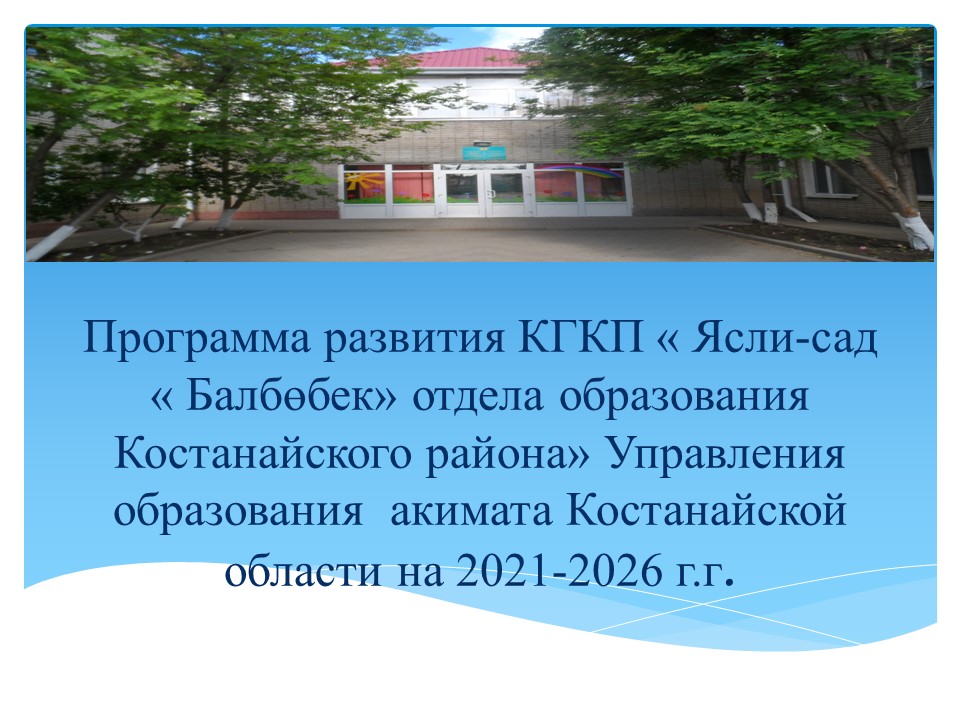 Программа развития КГКП « Ясли-сад « Балбөбек» отдела образования Костанайского района» Управления образования акимата Костанайской области на 2021-2026 г.г.